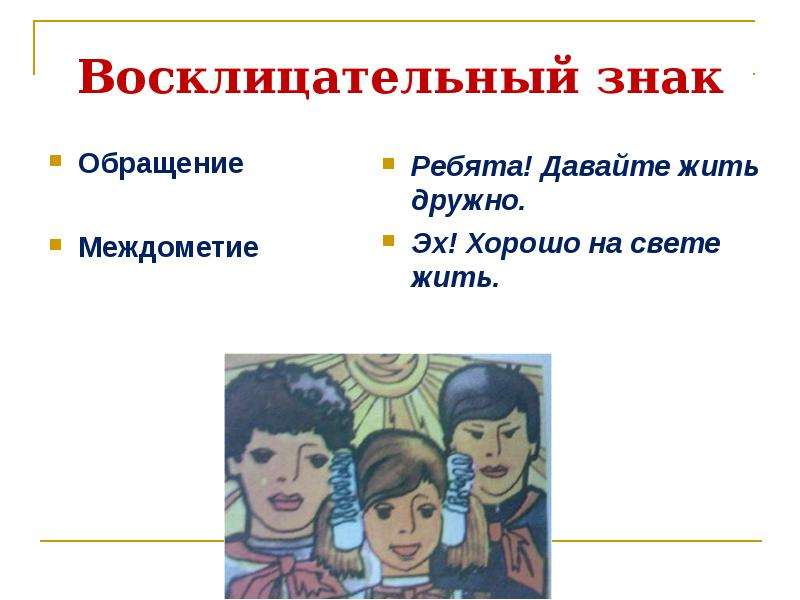 Восклицательный знак

• Обращение

• Междометие

• Ребята! Давайте жить дружно.

• Эх! Хорошо на свете жить.